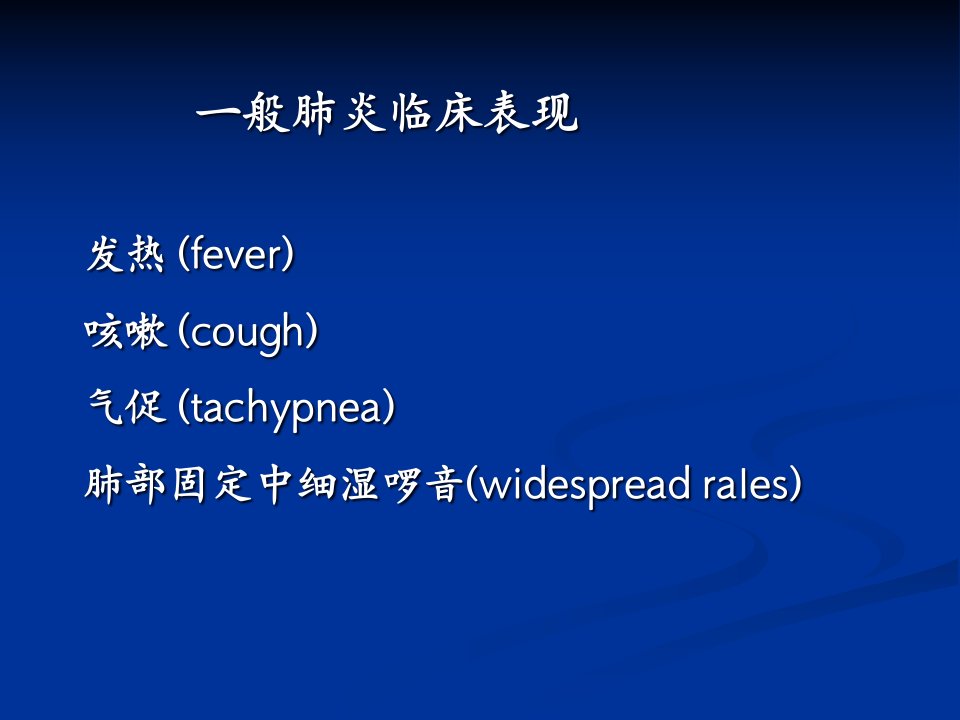 一般肺炎临床表现

发热 (fever)

咳嗽 (cough)

气促 (tachypnea)

肺部固定中细湿啰音(widespread rales)